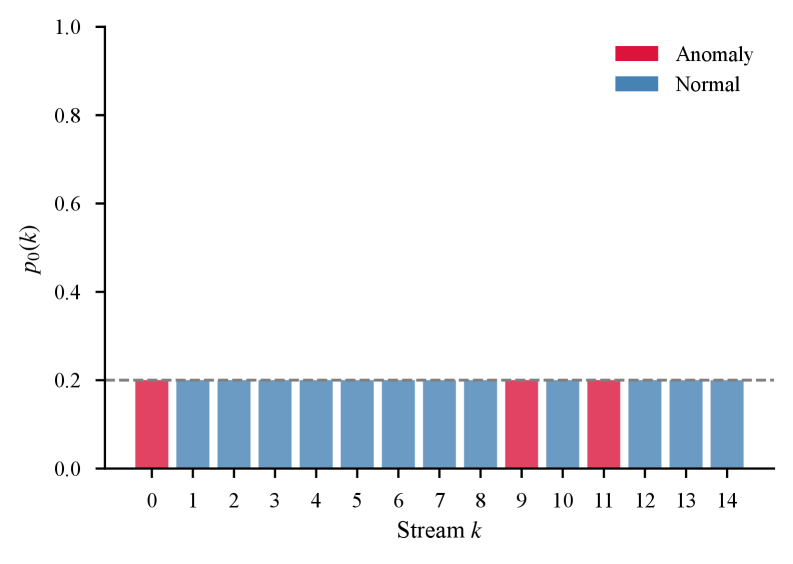 1.0
0.8
0.6
0.4
0.2
0.0

$p_0(k)$

Anomaly
Normal

0 1 2 3 4 5 6 7 8 9 10 11 12 13 14

Stream $k$